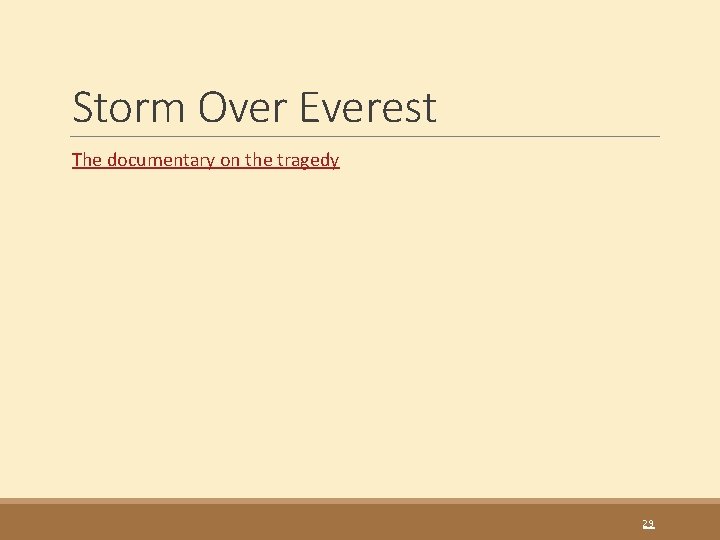 Storm Over Everest

The documentary on the tragedy

29